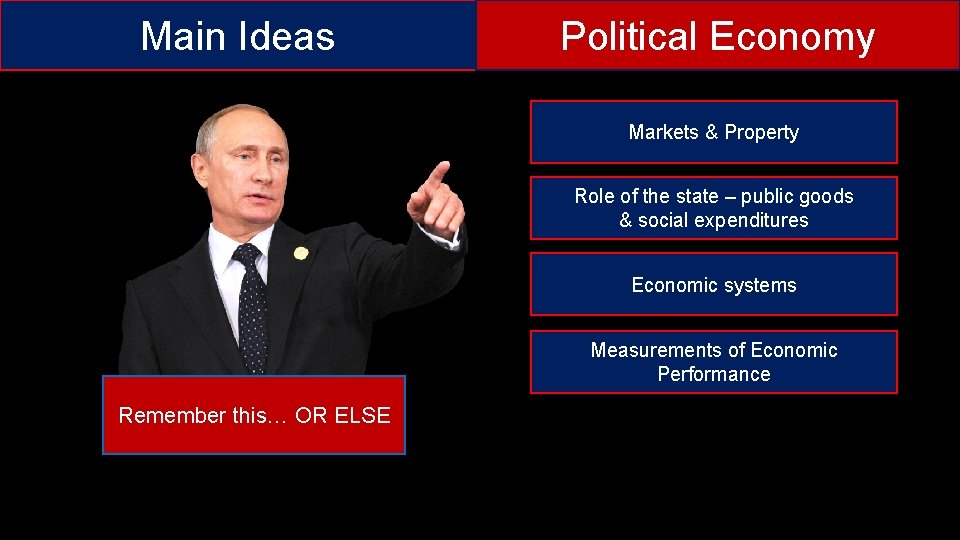 Main Ideas

Political Economy

Markets & Property

Role of the state – public goods & social expenditures

Economic systems

Measurements of Economic Performance

Remember this… OR ELSE